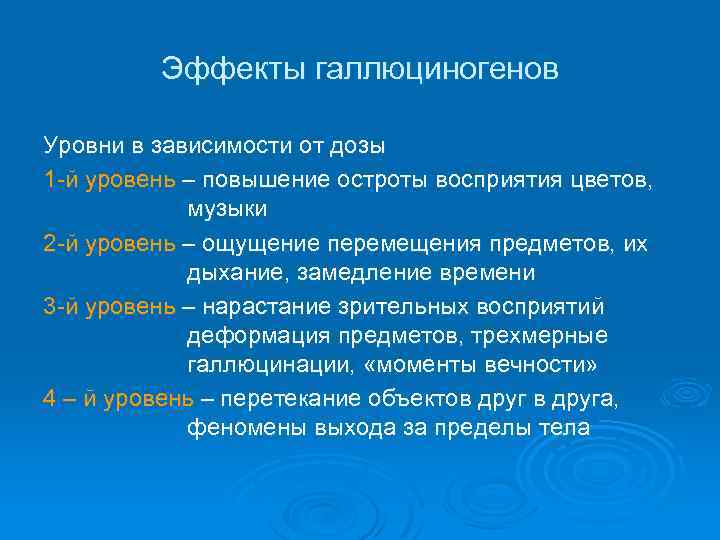 Эффекты галлюциногенов

Уровни в зависимости от дозы

1-й уровень – повышение остроты восприятия цветов, музыки

2-й уровень – ощущение перемещения предметов, их дыхание, замедление времени

3-й уровень – нарастание зрительных восприятий деформация предметов, трехмерные галлюцинации, «моменты вечности»

4 – й уровень – перетекание объектов друг в друга, феномены выхода за пределы тела